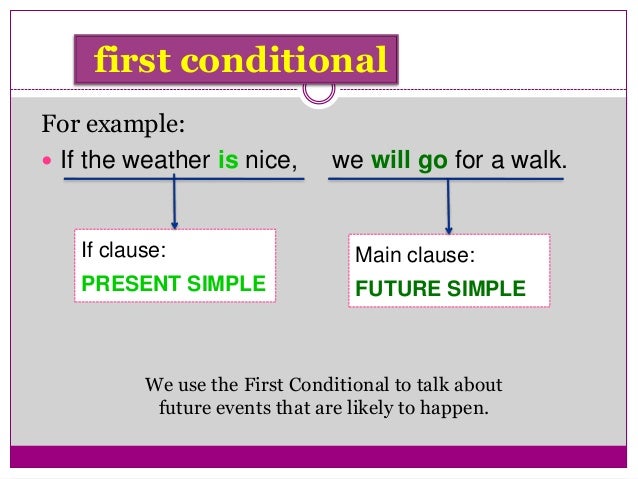 first conditional

For example:

• If the weather is nice, we will go for a walk.

If clause:
PRESENT SIMPLE

Main clause:
FUTURE SIMPLE

We use the First Conditional to talk about future events that are likely to happen.